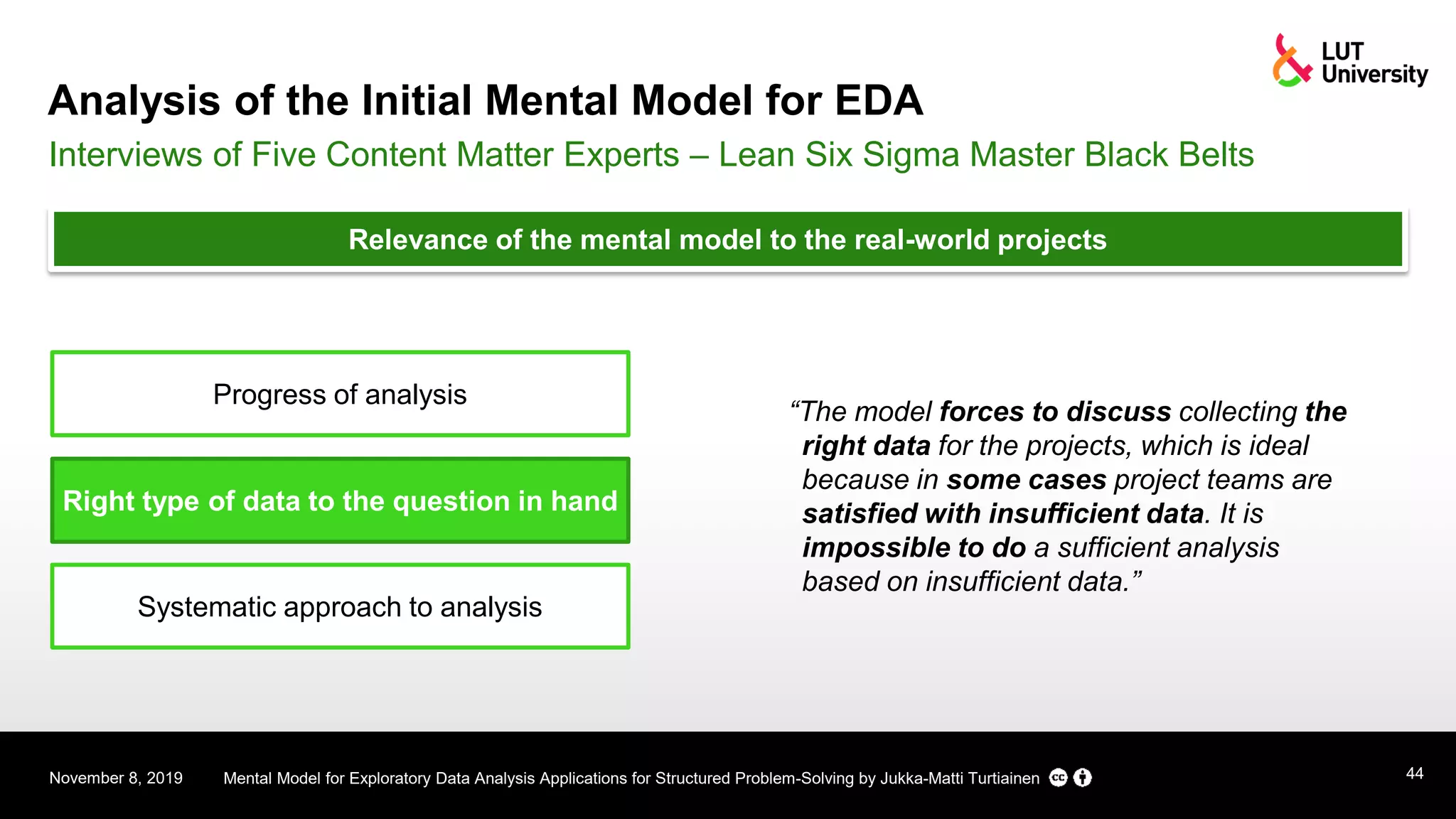 LUT University

Analysis of the Initial Mental Model for EDA

Interviews of Five Content Matter Experts – Lean Six Sigma Master Black Belts

Relevance of the mental model to the real-world projects

Progress of analysis

Right type of data to the question in hand

Systematic approach to analysis

“The model forces to discuss collecting the right data for the projects, which is ideal because in some cases project teams are satisfied with insufficient data. It is impossible to do a sufficient analysis based on insufficient data.”

November 8, 2019 Mental Model for Exploratory Data Analysis Applications for Structured Problem-Solving by Jukka-Matti Turtiainen

44